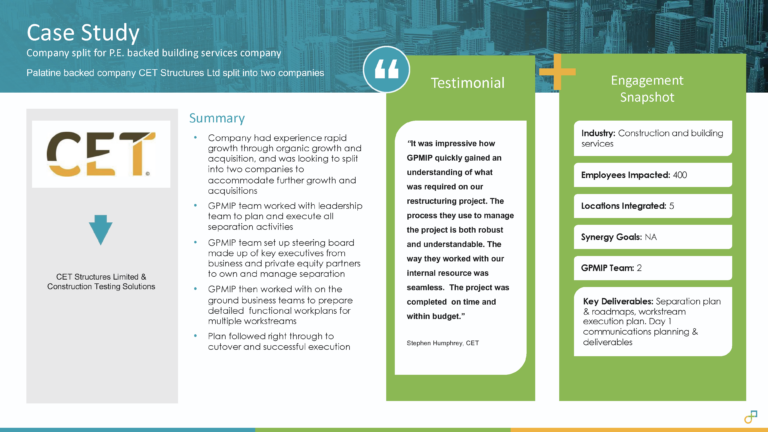 Case Study
Company split for P.E. backed building services company
Palatine backed company CET Structures Ltd split into two companies

CET

CET Structures Limited & Construction Testing Solutions

Summary
• Company had experience rapid growth through organic growth and acquisition, and was looking to split into two companies to accommodate further growth and acquisitions
• GPMIP team worked with leadership team to plan and execute all separation activities
• GPMIP team set up steering board made up of key executives from business and private equity partners to own and manage separation
• GPMIP then worked with on the ground business teams to prepare detailed functional workplans for multiple workstreams
• Plan followed right through to cutover and successful execution

Testimonial

"It was impressive how GPMIP quickly gained an understanding of what was required on our restructuring project. The process they use to manage the project is both robust and understandable. The way they worked with our internal resource was seamless. The project was completed on time and within budget."

Stephen Humphrey, CET

Engagement Snapshot

Industry: Construction and building services

Employees Impacted: 400

Locations Integrated: 5

Synergy Goals: NA

GPMIP Team: 2

Key Deliverables: Separation plan & roadmaps, workstream execution plan, Day 1 communications planning & deliverables